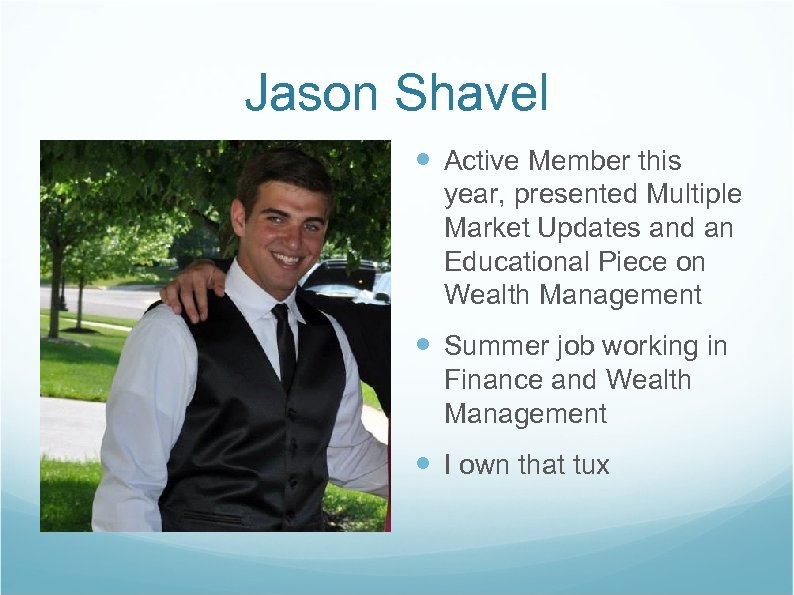 Jason Shavel

- Active Member this year, presented Multiple Market Updates and an Educational Piece on Wealth Management
- Summer job working in Finance and Wealth Management
- I own that tux